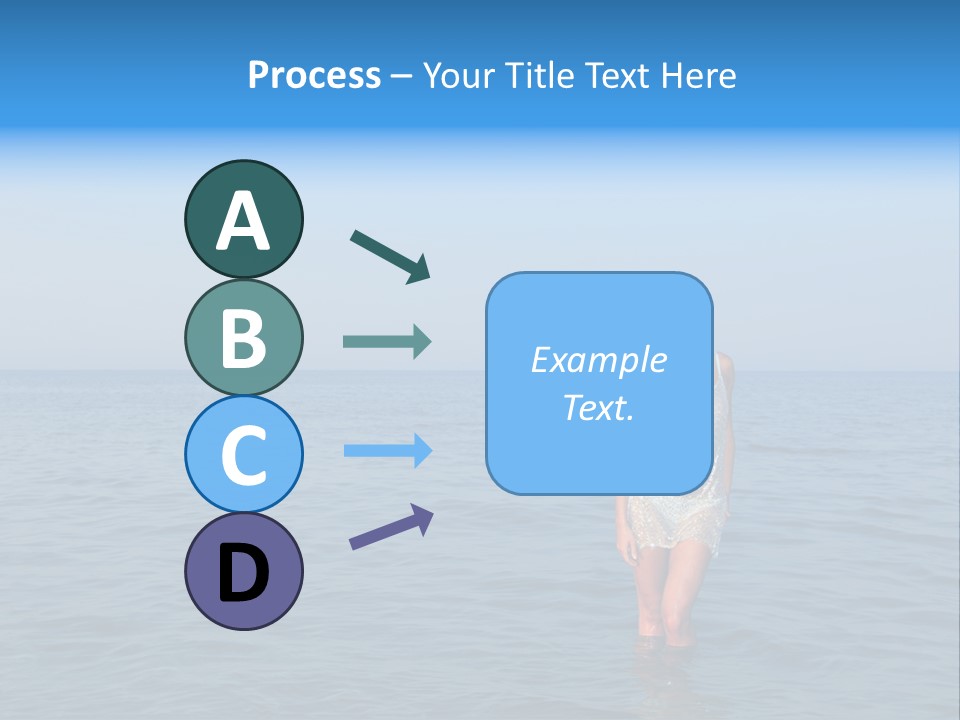 Process – Your Title Text Here

A

B

C

D

Example Text.